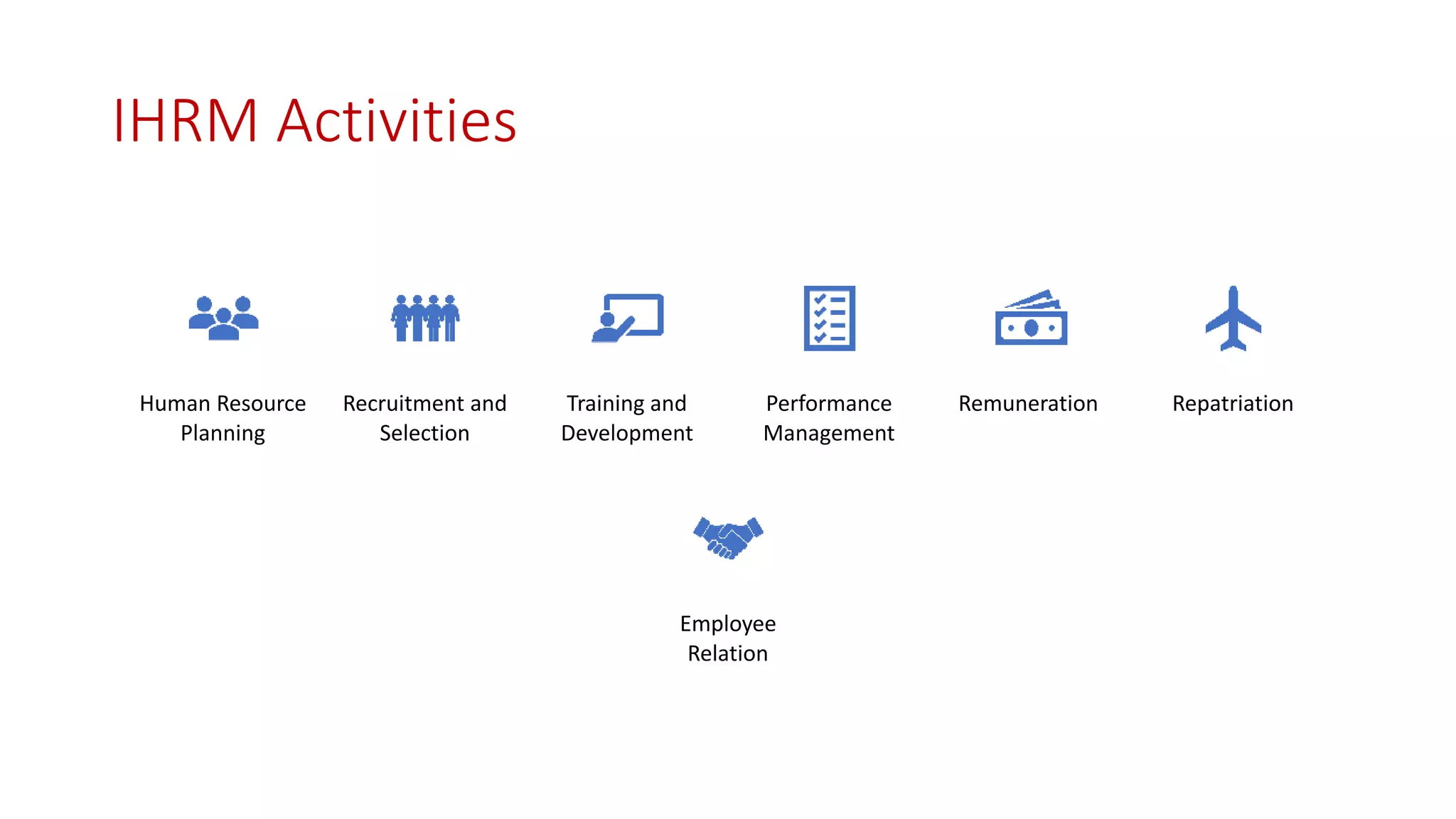 IHRM Activities

Human Resource Planning

Recruitment and Selection

Training and Development

Performance Management

Remuneration

Repatriation

Employee Relation